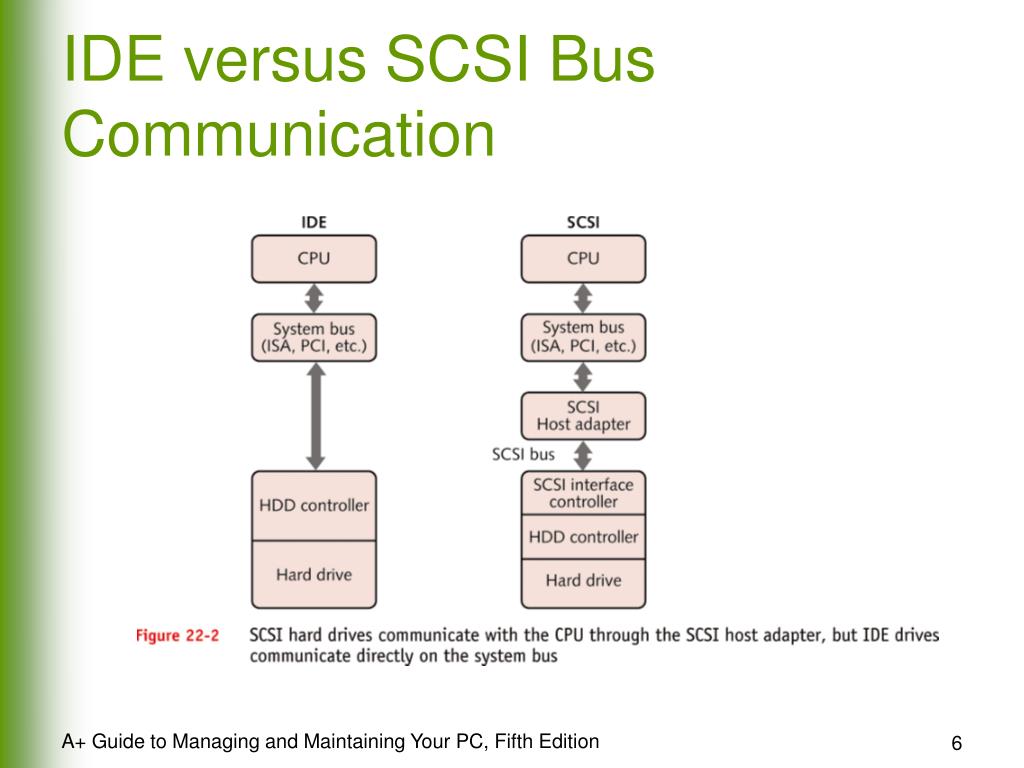 IDE versus SCSI Bus Communication

IDE

CPU

System bus
(ISA, PCI, etc.)

HDD controller

Hard drive

SCSI

CPU

System bus
(ISA, PCI, etc.)

SCSI
Host adapter

SCSI bus

SCSI interface
controller

HDD controller

Hard drive

Figure 22-2 SCSI hard drives communicate with the CPU through the SCSI host adapter, but IDE drives communicate directly on the system bus

A+ Guide to Managing and Maintaining Your PC, Fifth Edition

6